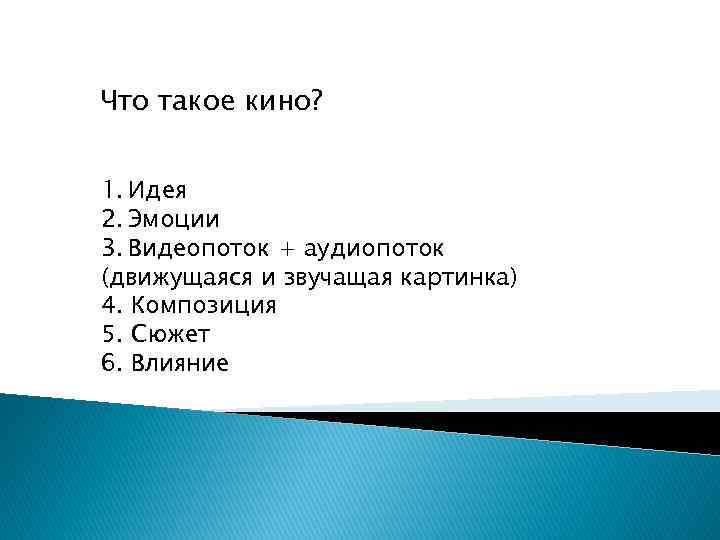 Что такое кино?

1. Идея
2. Эмоции
3. Видеопоток + аудиопоток
(движущаяся и звучащая картинка)
4. Композиция
5. Сюжет
6. Влияние